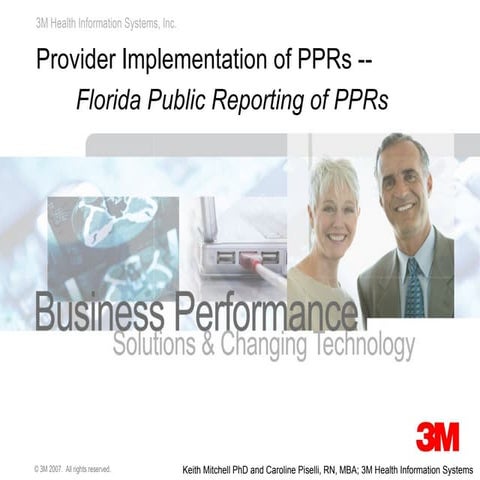 3M Health Information Systems, Inc.

Provider Implementation of PPRs --
Florida Public Reporting of PPRs

Business Performance
Solutions & Changing Technology

3M

© 3M 2007. All rights reserved.

Keith Mitchell PhD and Caroline Piselli, RN, MBA; 3M Health Information Systems